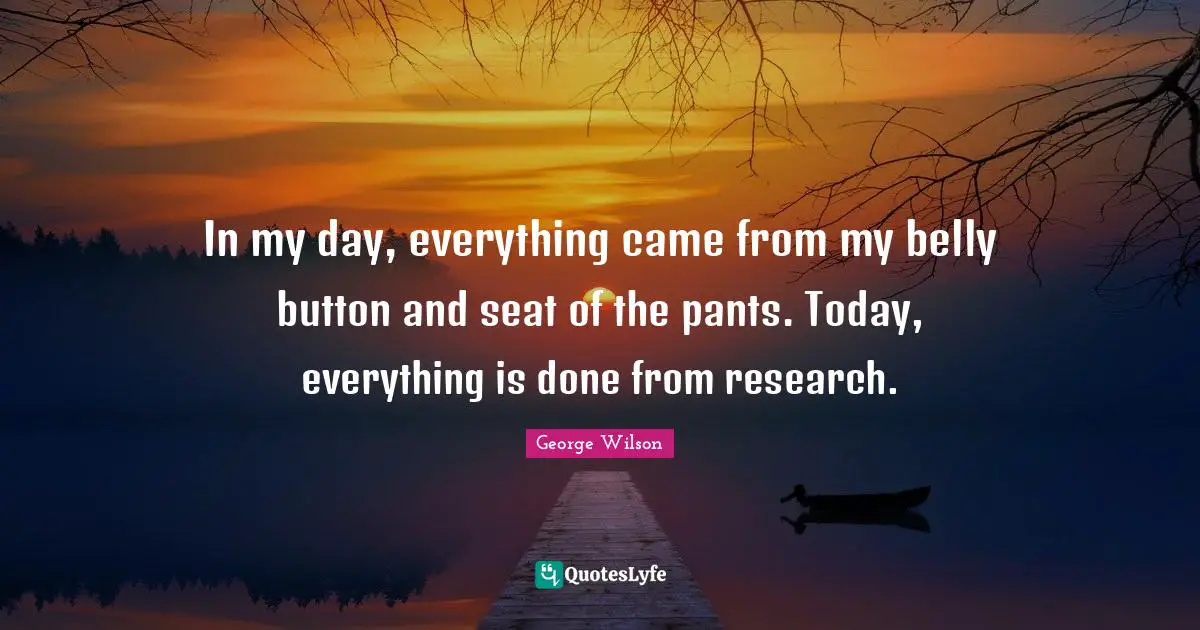 In my day, everything came from my belly button and seat of the pants. Today, everything is done from research.

George Wilson

QuotesLyfe